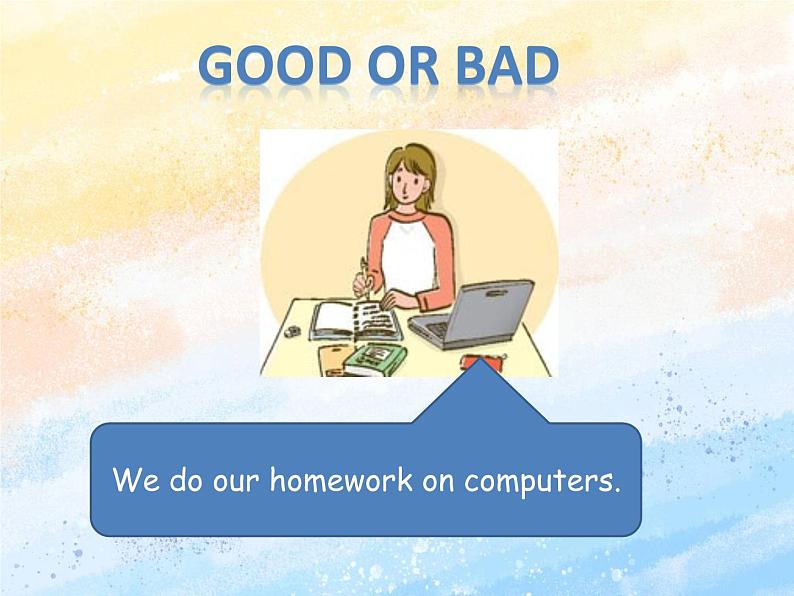 GOOD OR BAD

We do our homework on computers.